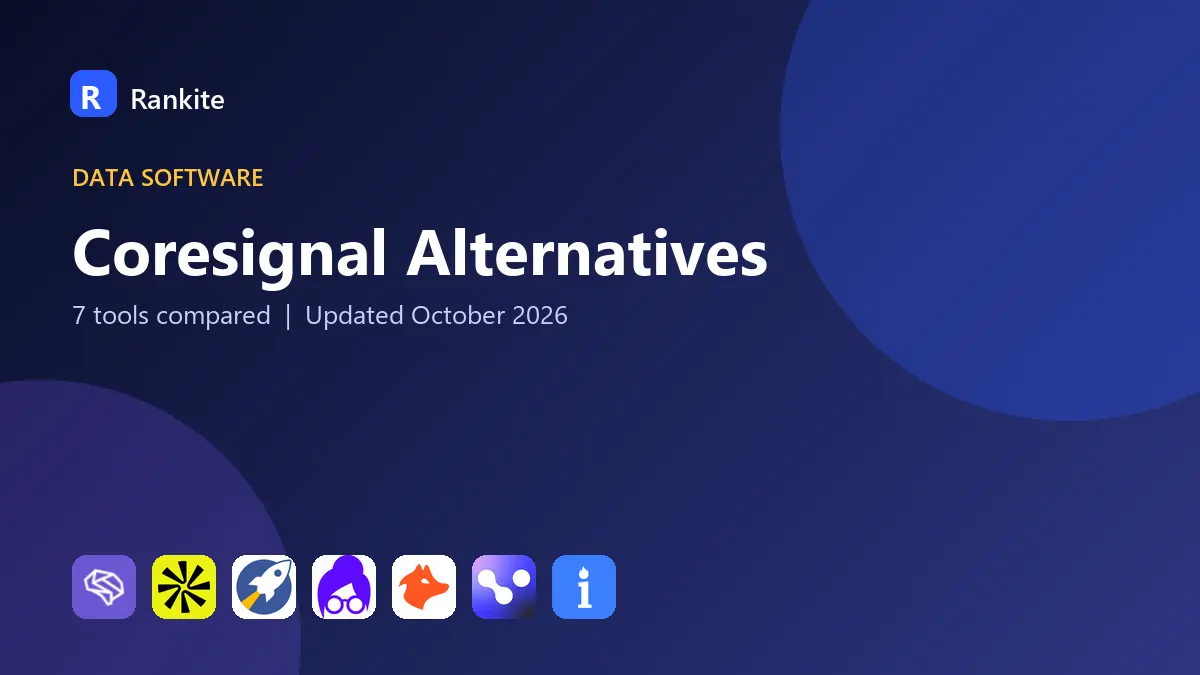 R Rankite

DATA SOFTWARE

Coresignal Alternatives

7 tools compared | Updated October 2026